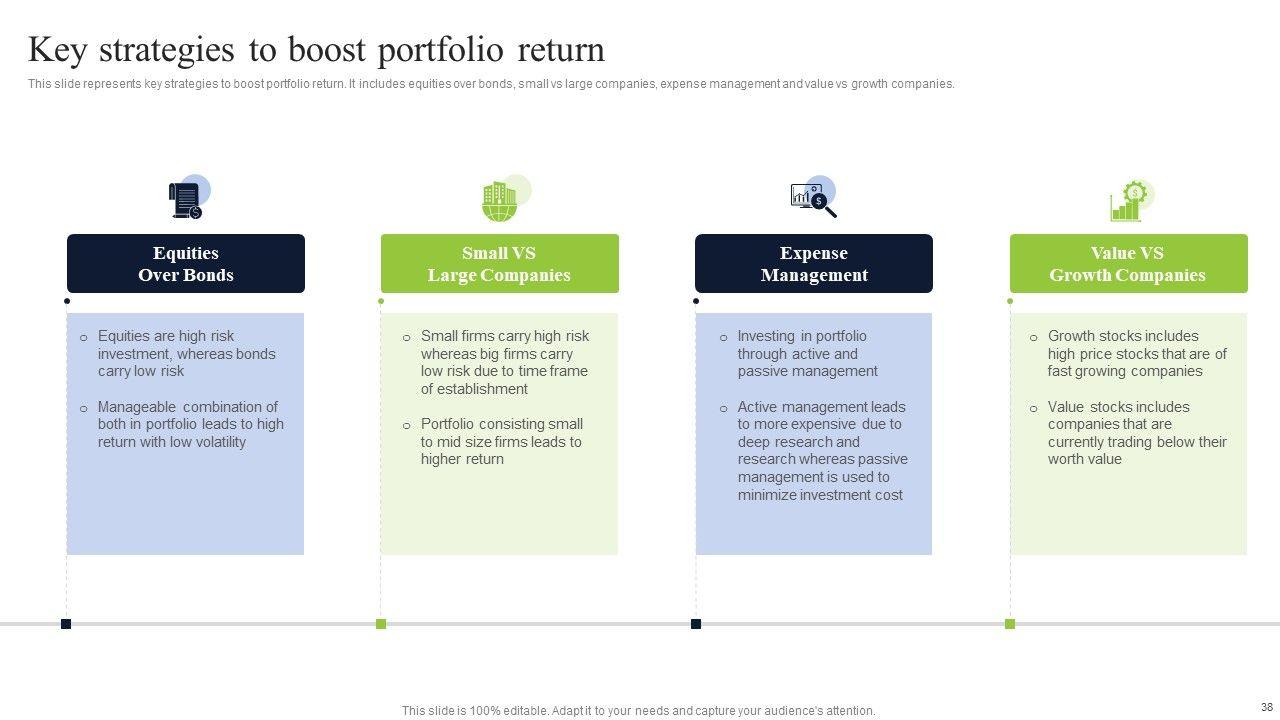 Key strategies to boost portfolio return

This slide represents key strategies to boost portfolio return. It includes equities over bonds, small vs large companies, expense management and value vs growth companies.

Equities
Over Bonds

o Equities are high risk investment, whereas bonds carry low risk

o Manageable combination of both in portfolio leads to high return with low volatility

Small VS
Large Companies

o Small firms carry high risk whereas big firms carry low risk due to time frame of establishment

o Portfolio consisting small to mid size firms leads to higher return

Expense
Management

o Investing in portfolio through active and passive management

o Active management leads to more expensive due to deep research and research whereas passive management is used to minimize investment cost

Value VS
Growth Companies

o Growth stocks includes high price stocks that are of fast growing companies

o Value stocks includes companies that are currently trading below their worth value

This slide is 100% editable. Adapt it to your needs and capture your audience's attention.

38